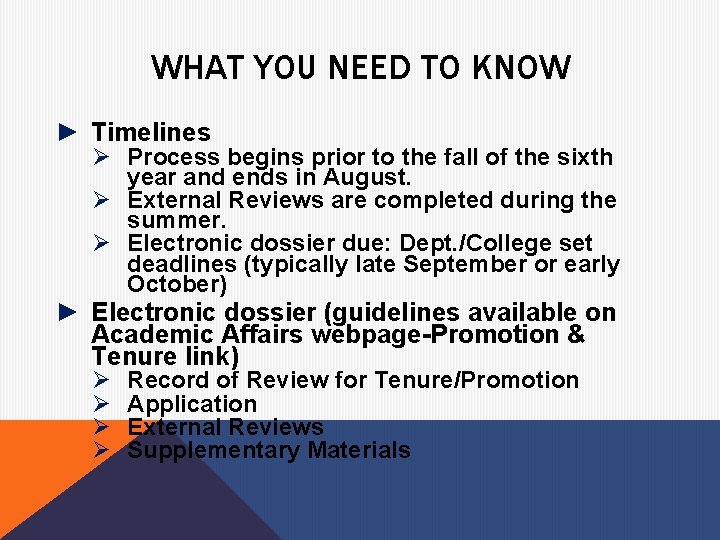 WHAT YOU NEED TO KNOW

► Timelines
➢ Process begins prior to the fall of the sixth year and ends in August.
➢ External Reviews are completed during the summer.
➢ Electronic dossier due: Dept./College set deadlines (typically late September or early October)

► Electronic dossier (guidelines available on Academic Affairs webpage-Promotion & Tenure link)
➢ Record of Review for Tenure/Promotion
➢ Application
➢ External Reviews
➢ Supplementary Materials